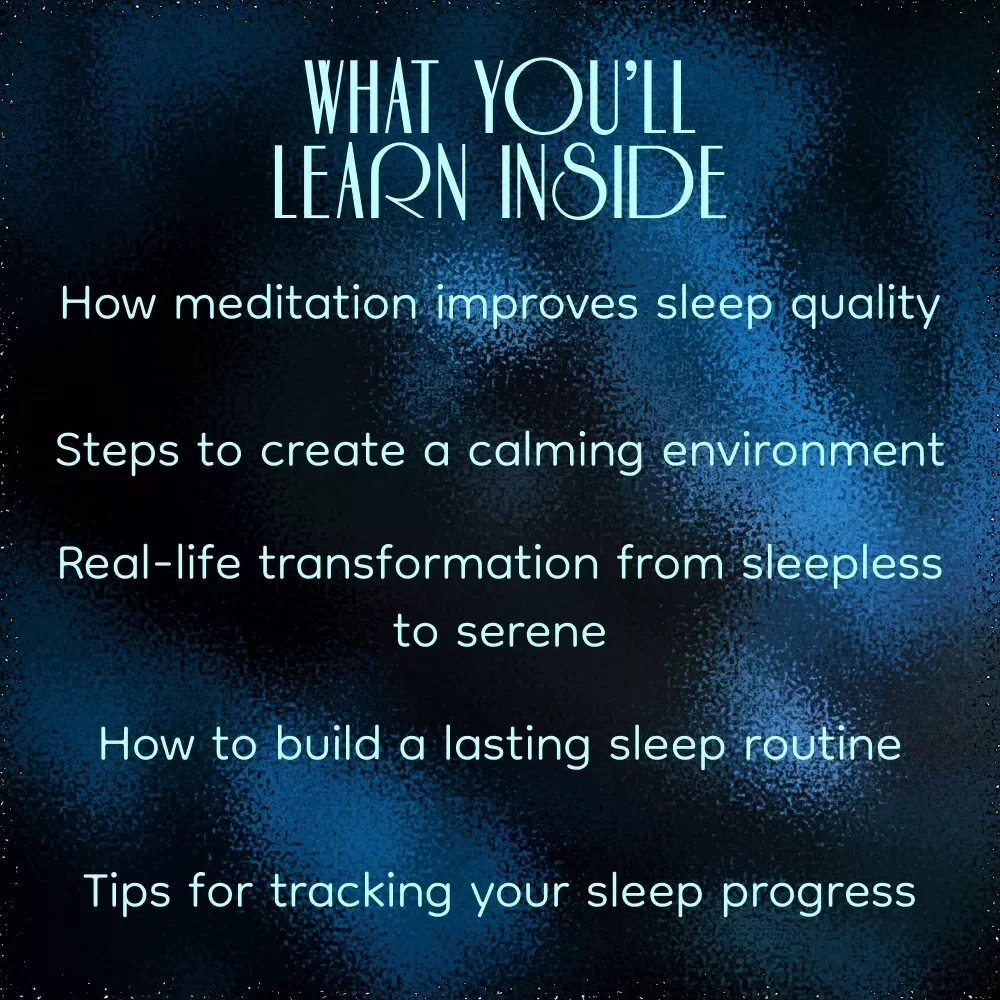 WHAT YOU'LL LEARN INSIDE

How meditation improves sleep quality

Steps to create a calming environment

Real-life transformation from sleepless to serene

How to build a lasting sleep routine

Tips for tracking your sleep progress